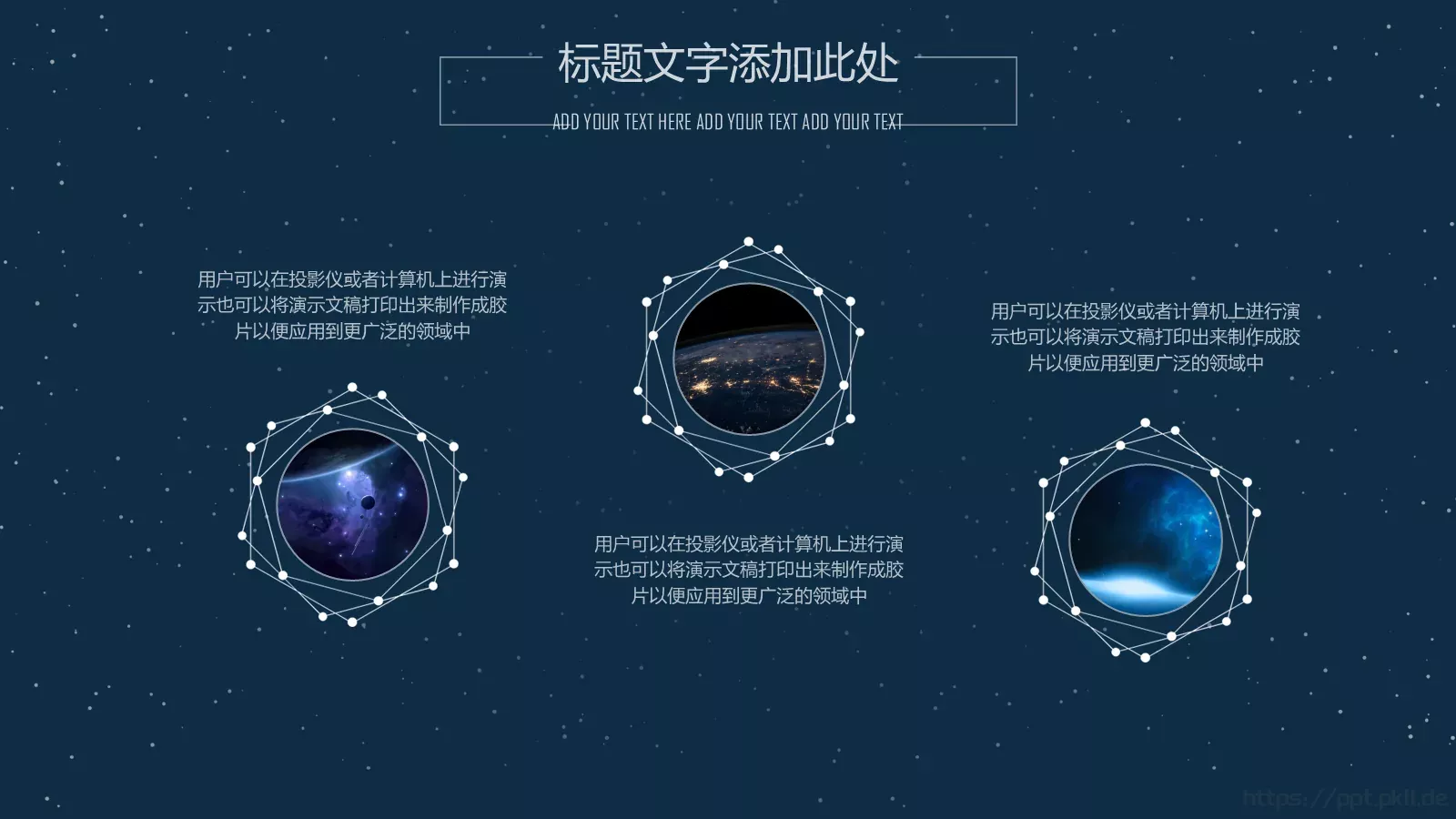 标题文字添加此处

ADD YOUR TEXT HERE ADD YOUR TEXT ADD YOUR TEXT

用户可以在投影仪或者计算机上进行演示也可以将演示文稿打印出来制作成胶片以便应用到更广泛的领域中

用户可以在投影仪或者计算机上进行演示也可以将演示文稿打印出来制作成胶片以便应用到更广泛的领域中

用户可以在投影仪或者计算机上进行演示也可以将演示文稿打印出来制作成胶片以便应用到更广泛的领域中

https://ppt.pkll.de